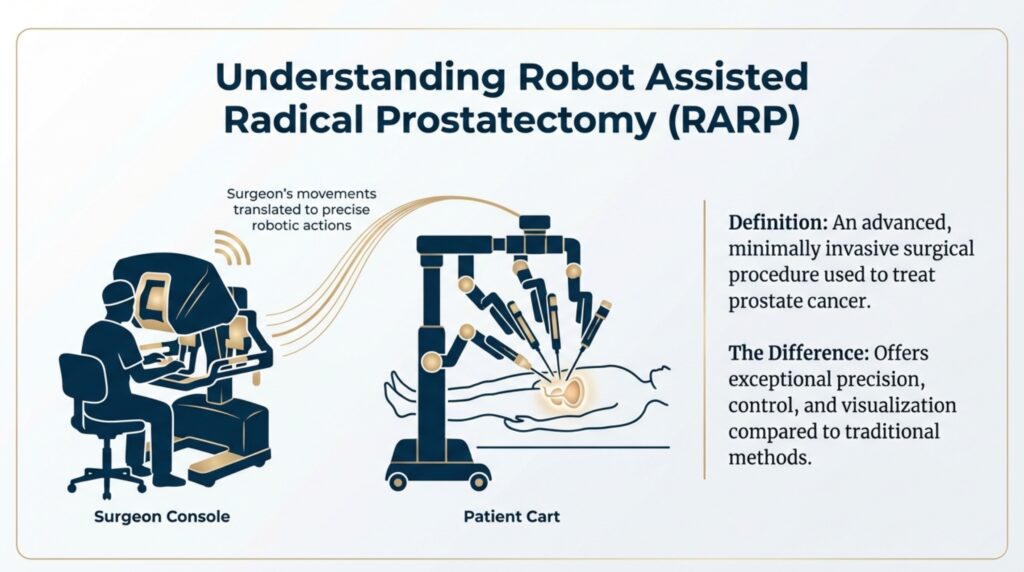 Understanding Robot Assisted Radical Prostatectomy (RARP)

Surgeon's movements translated to precise robotic actions

Surgeon Console

Patient Cart

Definition: An advanced, minimally invasive surgical procedure used to treat prostate cancer.

The Difference: Offers exceptional precision, control, and visualization compared to traditional methods.